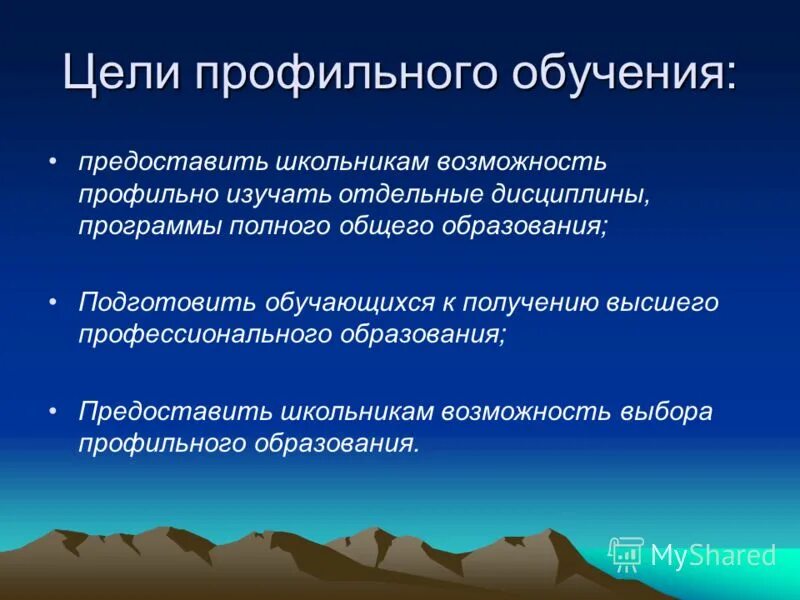 Цели профильного обучения:

• предоставить школьникам возможность профильно изучать отдельные дисциплины, программы полного общего образования;

• Подготовить обучающихся к получению высшего профессионального образования;

• Предоставить школьникам возможность выбора профильного образования.

MyShared